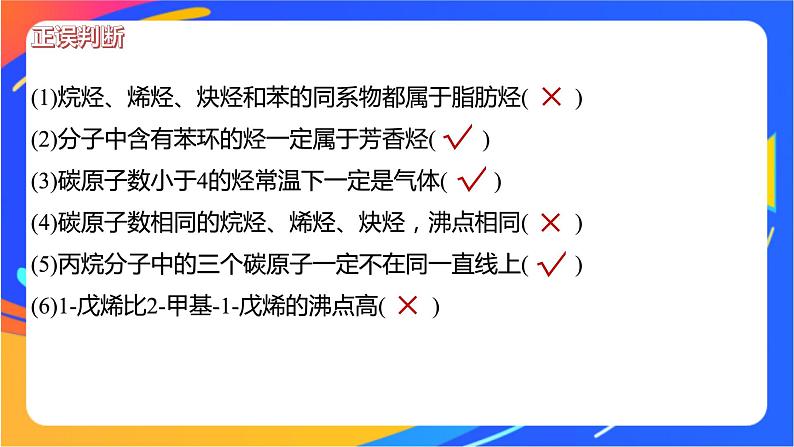 正误判断

(1)烷烃、烯烃、炔烃和苯的同系物都属于脂肪烃( × )

(2)分子中含有苯环的烃一定属于芳香烃( √ )

(3)碳原子数小于4的烃常温下一定是气体( √ )

(4)碳原子数相同的烷烃、烯烃、炔烃，沸点相同( × )

(5)丙烷分子中的三个碳原子一定不在同一直线上( √ )

(6)1-戊烯比2-甲基-1-戊烯的沸点高( × )